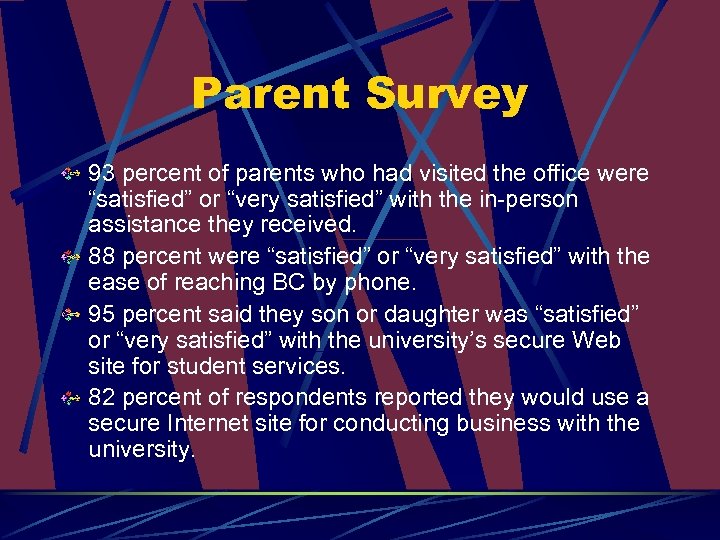 Parent Survey

93 percent of parents who had visited the office were “satisfied” or “very satisfied” with the in-person assistance they received.

88 percent were “satisfied” or “very satisfied” with the ease of reaching BC by phone.

95 percent said they son or daughter was “satisfied” or “very satisfied” with the university’s secure Web site for student services.

82 percent of respondents reported they would use a secure Internet site for conducting business with the university.